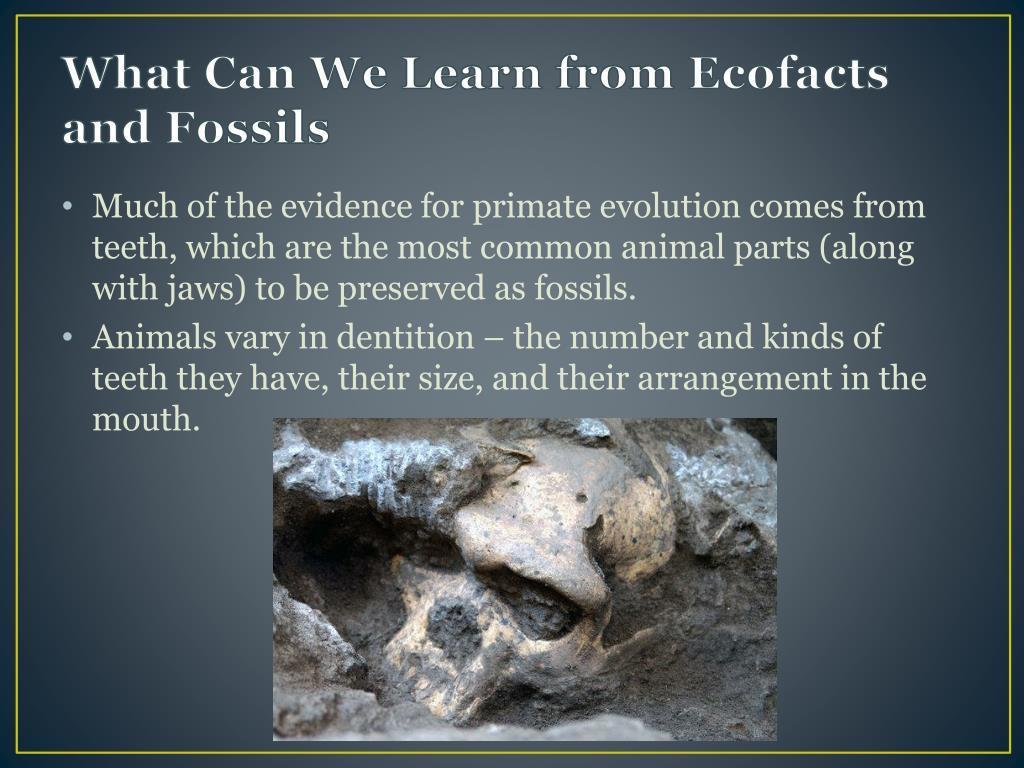 What Can We Learn from Ecofacts and Fossils

• Much of the evidence for primate evolution comes from teeth, which are the most common animal parts (along with jaws) to be preserved as fossils.
• Animals vary in dentition – the number and kinds of teeth they have, their size, and their arrangement in the mouth.